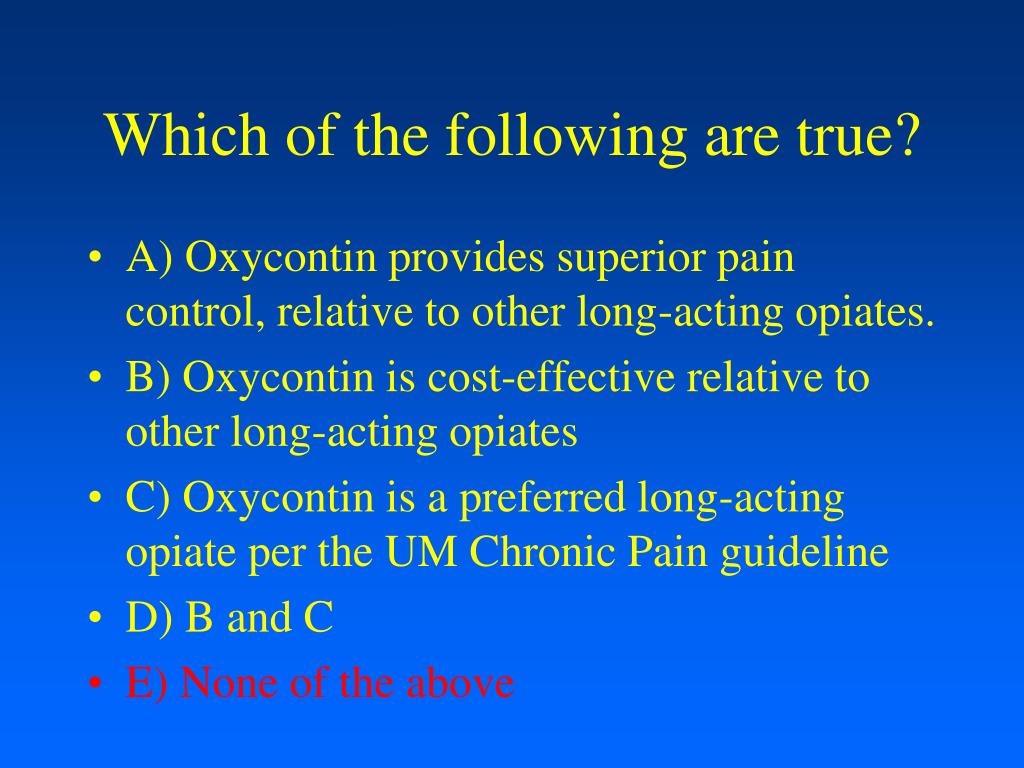 Which of the following are true?

• A) Oxycontin provides superior pain control, relative to other long-acting opiates.
• B) Oxycontin is cost-effective relative to other long-acting opiates
• C) Oxycontin is a preferred long-acting opiate per the UM Chronic Pain guideline
• D) B and C
• E) None of the above